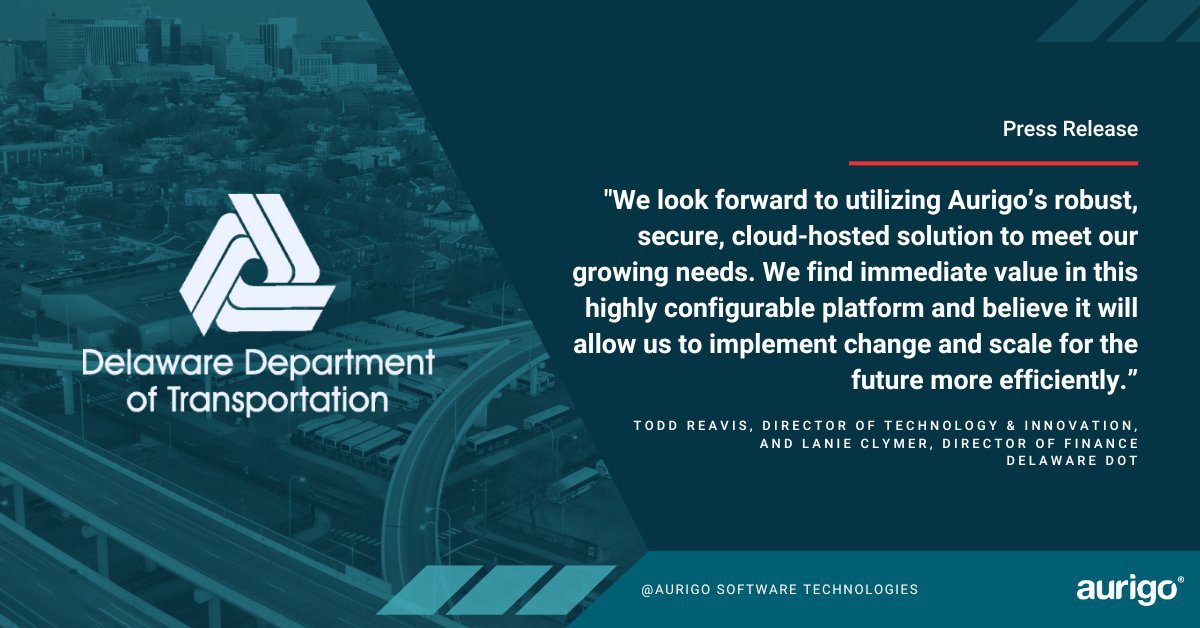 Delaware Department of Transportation

Press Release

"We look forward to utilizing Aurigo's robust, secure, cloud-hosted solution to meet our growing needs. We find immediate value in this highly configurable platform and believe it will allow us to implement change and scale for the future more efficiently."

TODD REAVIS, DIRECTOR OF TECHNOLOGY & INNOVATION, AND LANIE CLYMER, DIRECTOR OF FINANCE
DELAWARE DOT

@AURIGO SOFTWARE TECHNOLOGIES

aurigo®